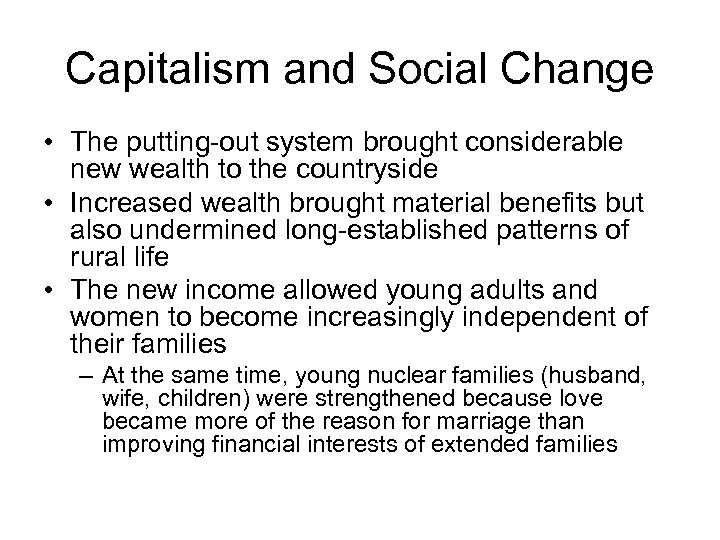 Capitalism and Social Change

• The putting-out system brought considerable new wealth to the countryside
• Increased wealth brought material benefits but also undermined long-established patterns of rural life
• The new income allowed young adults and women to become increasingly independent of their families
– At the same time, young nuclear families (husband, wife, children) were strengthened because love became more of the reason for marriage than improving financial interests of extended families